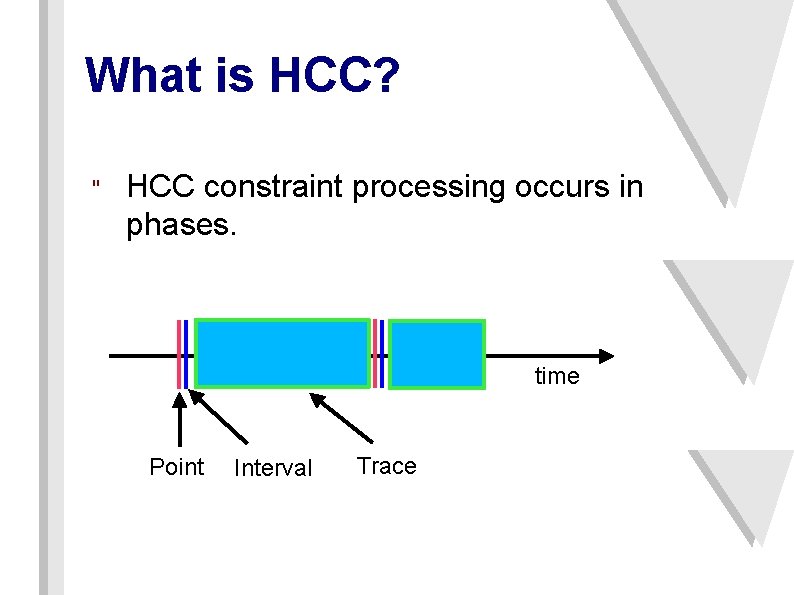 What is HCC?

" HCC constraint processing occurs in phases.

time

Point Interval Trace